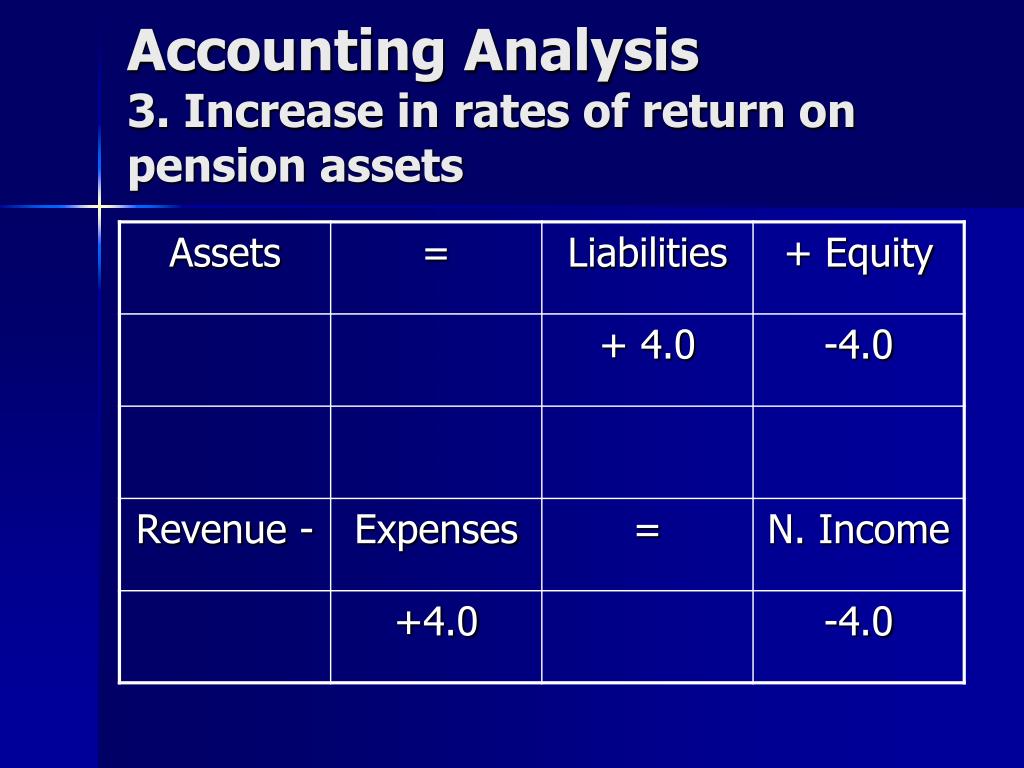 Accounting Analysis
3. Increase in rates of return on pension assets

| Assets | = | Liabilities | + Equity |
|---|---|---|---|
| | | + 4.0 | -4.0 |
| | | | |
| Revenue - | Expenses | = | N. Income |
| | +4.0 | | -4.0 |